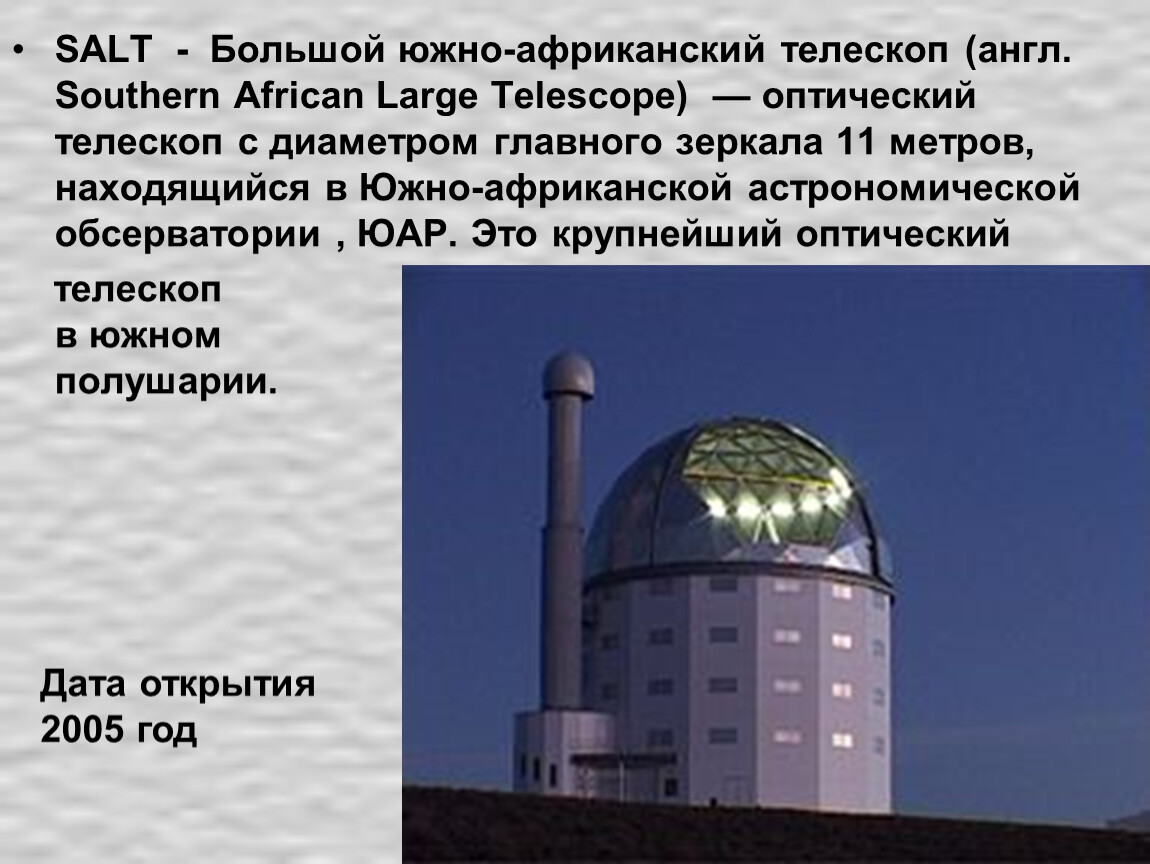 • SALT - Большой южно-африканский телескоп (англ. Southern African Large Telescope) — оптический телескоп с диаметром главного зеркала 11 метров, находящийся в Южно-африканской астрономической обсерватории , ЮАР. Это крупнейший оптический телескоп в южном полушарии.

Дата открытия 2005 год